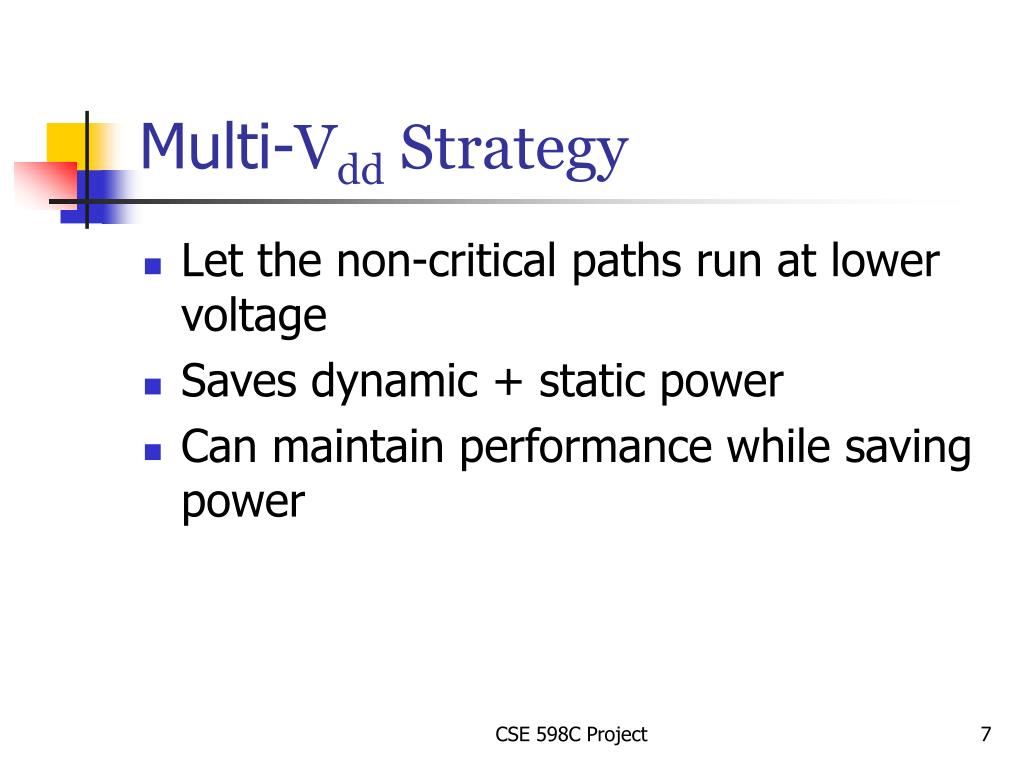 Multi-$V_{dd}$ Strategy

- Let the non-critical paths run at lower voltage
- Saves dynamic + static power
- Can maintain performance while saving power

CSE 598C Project

7